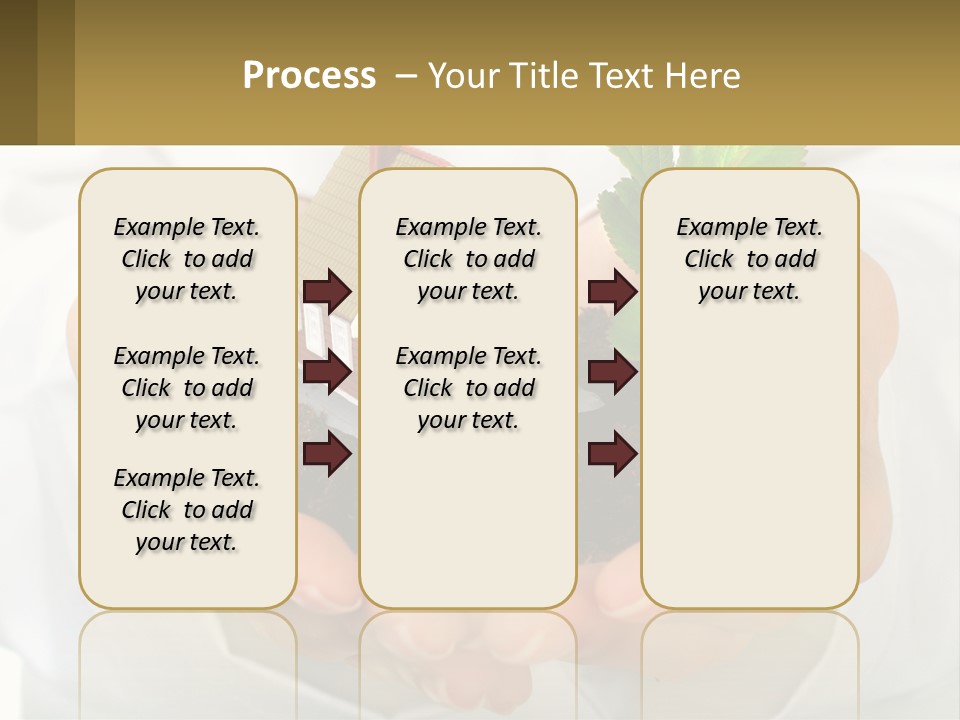 Process – Your Title Text Here

Example Text. Click to add your text.

Example Text. Click to add your text.

Example Text. Click to add your text.

Example Text. Click to add your text.

Example Text. Click to add your text.

Example Text. Click to add your text.